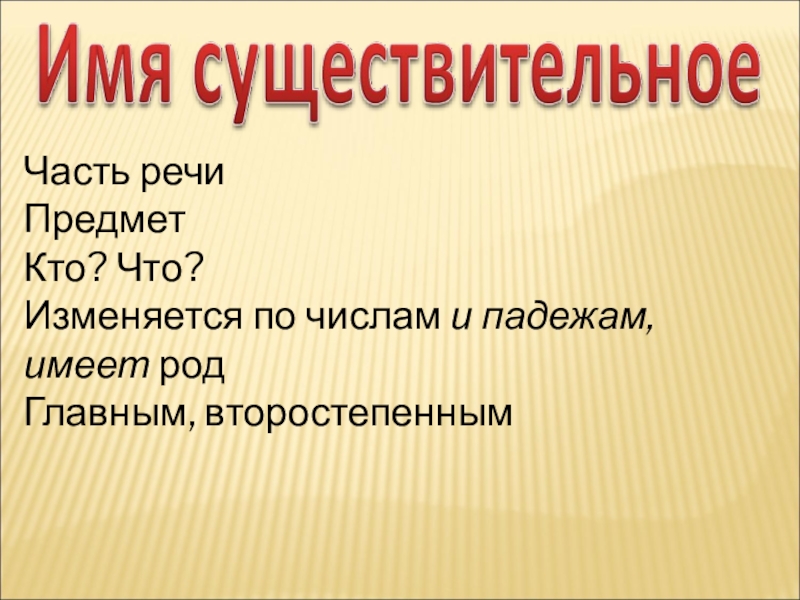 Имя существительное

Часть речи
Предмет
Кто? Что?
Изменяется по числам и падежам, имеет род
Главным, второстепенным